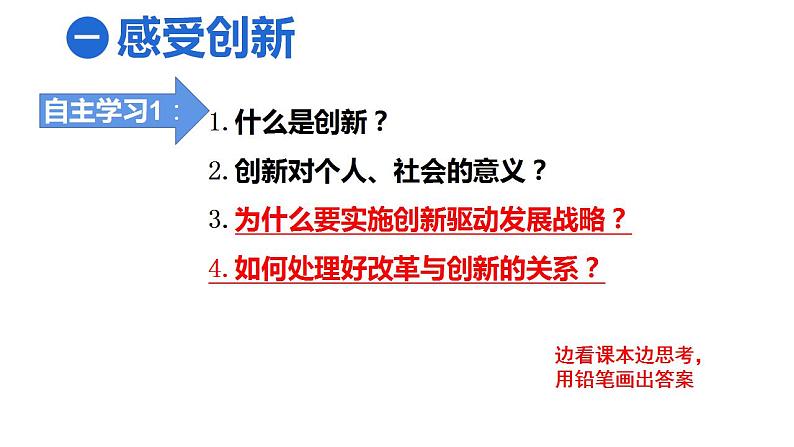 一 感受创新

自主学习1：

1. 什么是创新？

2. 创新对个人、社会的意义？

3. 为什么要实施创新驱动发展战略？

4. 如何处理好改革与创新的关系？

边看课本边思考，
用铅笔画出答案